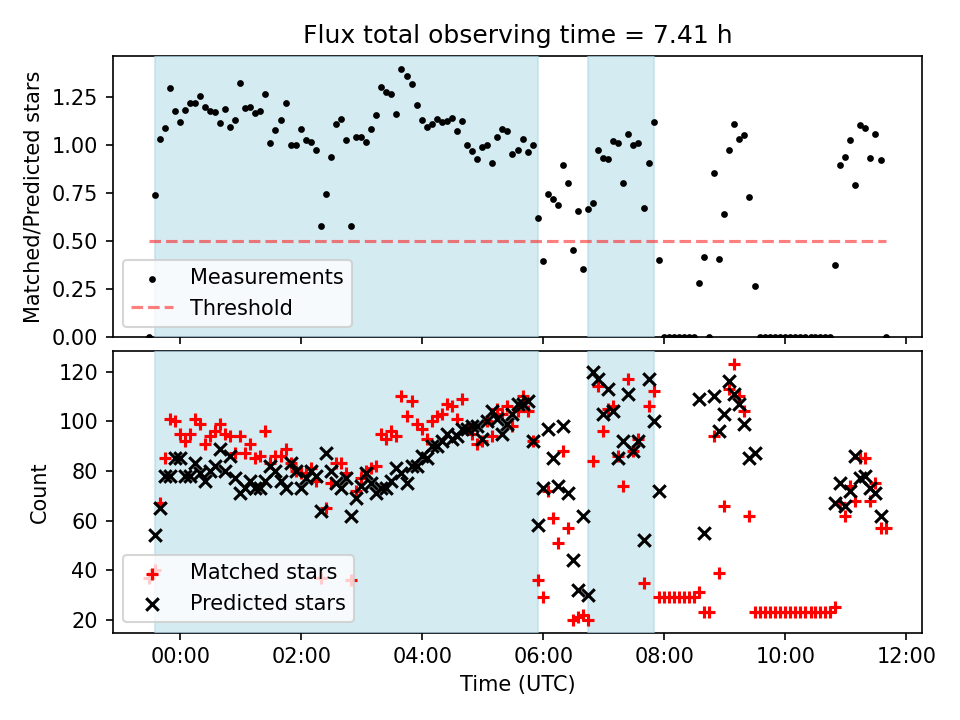 Flux total observing time = 7.41 h

Matched/Predicted stars

1.25
1.00
0.75
0.50
0.25
0.00

Measurements
Threshold

Count

120
100
80
60
40
20

Matched stars
Predicted stars

00:00 02:00 04:00 06:00 08:00 10:00 12:00

Time (UTC)